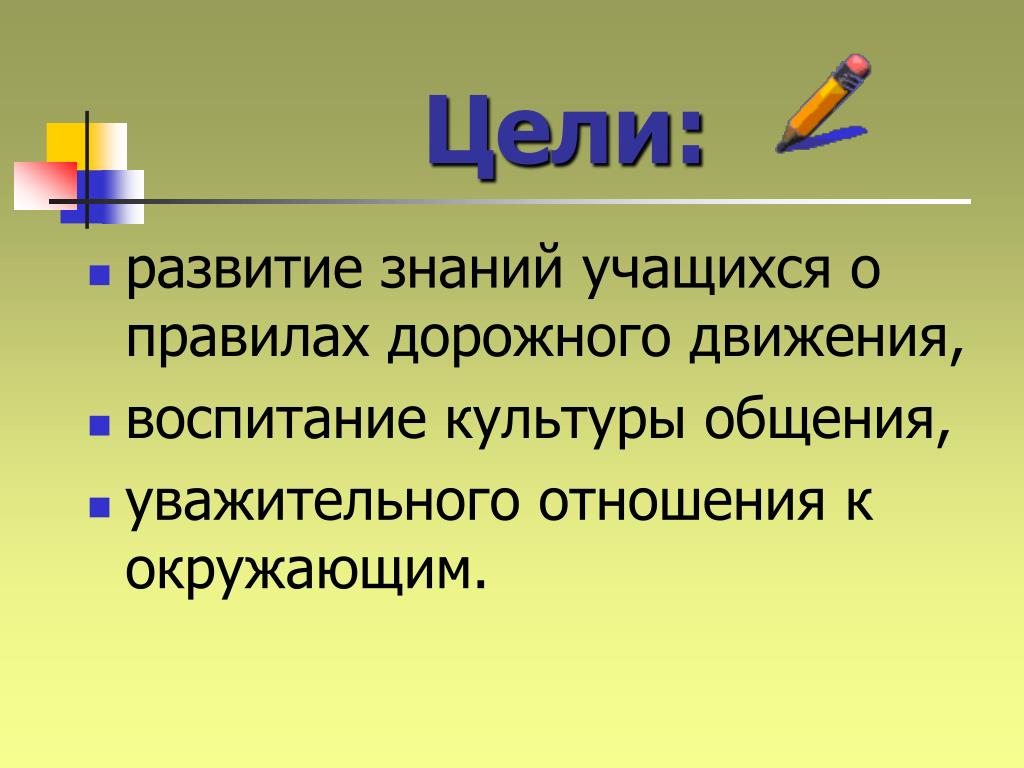 Цели:

- развитие знаний учащихся о правилах дорожного движения,
- воспитание культуры общения,
- уважительного отношения к окружающим.